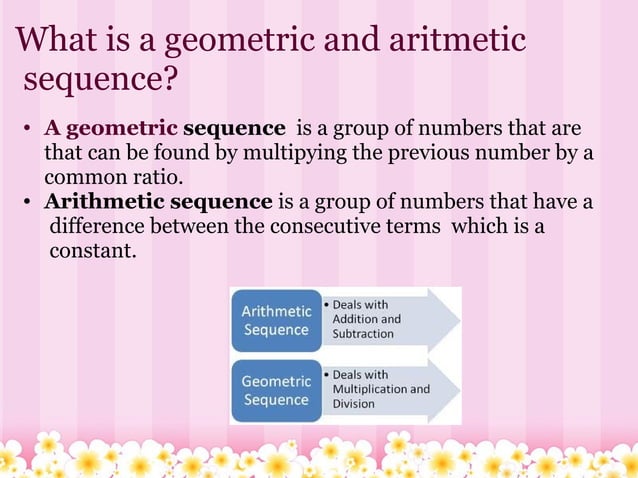 What is a geometric and aritmetic sequence?

• A geometric sequence is a group of numbers that are that can be found by multipying the previous number by a common ratio.
• Arithmetic sequence is a group of numbers that have a difference between the consecutive terms which is a constant.

Arithmetic Sequence
• Deals with Addition and Subtraction

Geometric Sequence
• Deals with Multiplication and Division